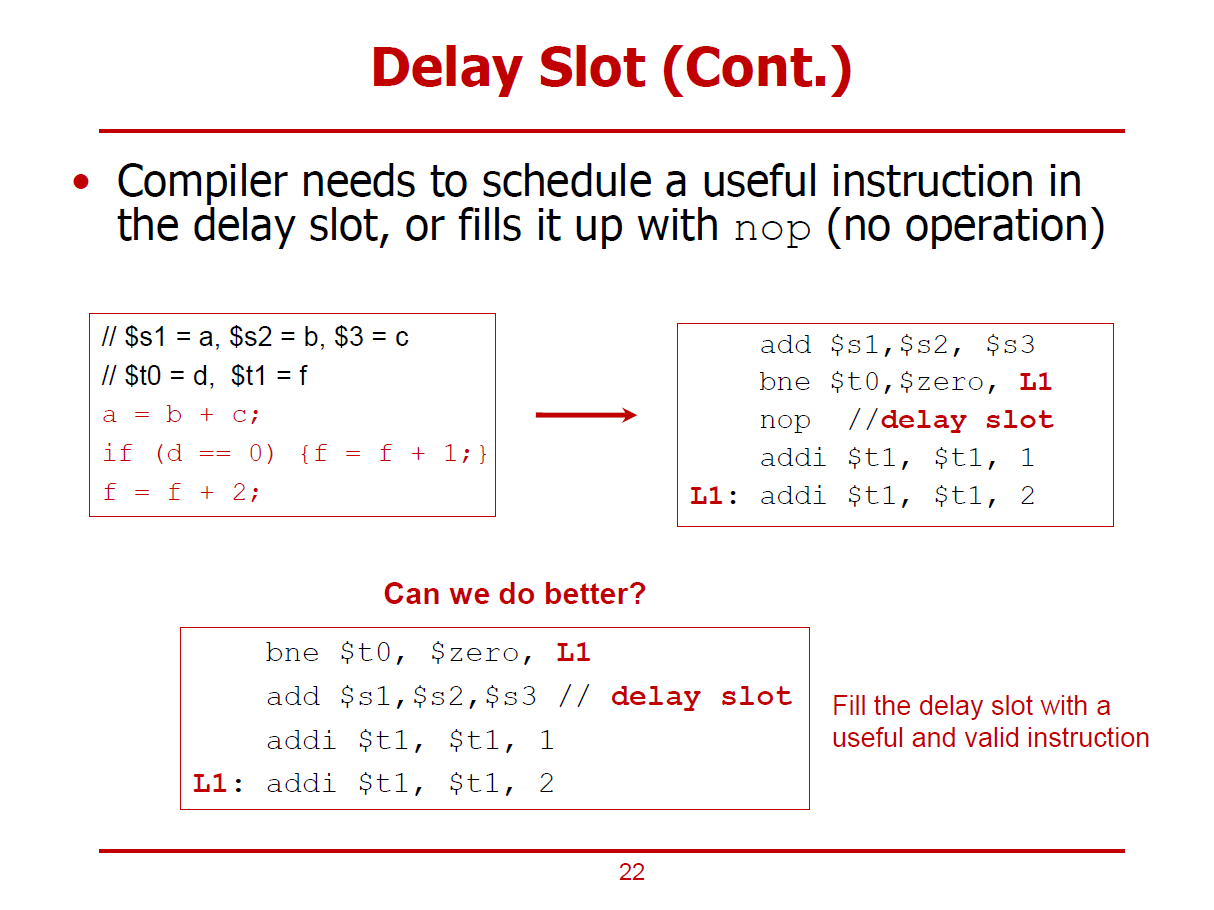 Delay Slot (Cont.)

• Compiler needs to schedule a useful instruction in the delay slot, or fills it up with nop (no operation)

// \$s1 = a, \$s2 = b, \$3 = c
// \$t0 = d, \$t1 = f
a = b + c;
if (d == 0) {f = f + 1;}
f = f + 2;

add \$s1,\$s2, \$s3
bne \$t0,\$zero, L1
nop //delay slot
addi \$t1, \$t1, 1
L1: addi \$t1, \$t1, 2

Can we do better?

bne \$t0, \$zero, L1
add \$s1,\$s2,\$s3 // delay slot
addi \$t1, \$t1, 1
L1: addi \$t1, \$t1, 2

Fill the delay slot with a useful and valid instruction

22